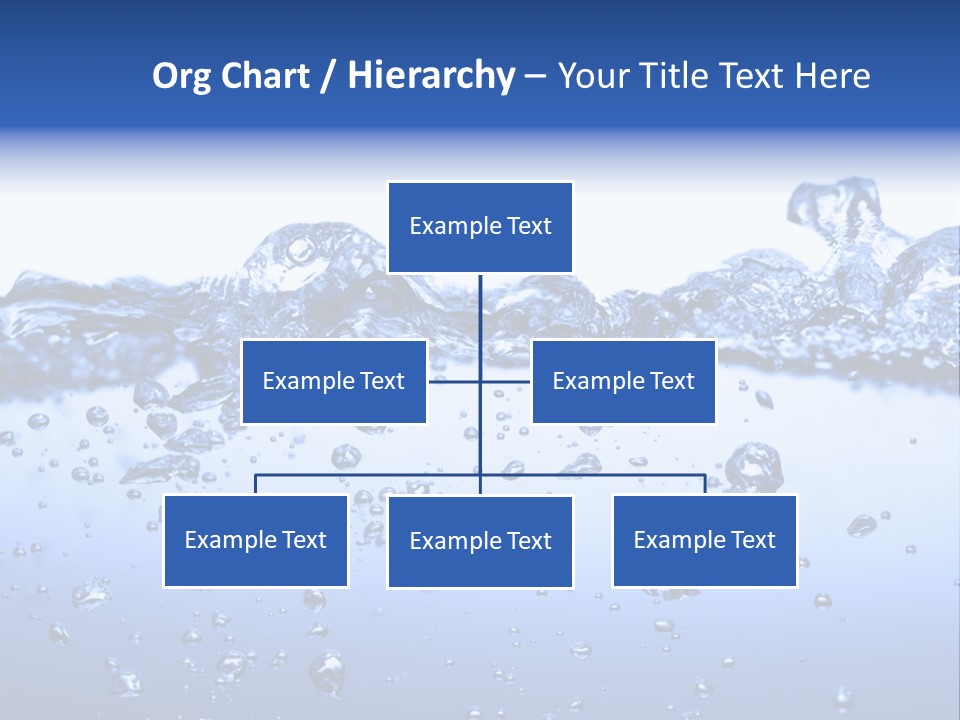 Org Chart / Hierarchy – Your Title Text Here

Example Text

Example Text

Example Text

Example Text

Example Text

Example Text